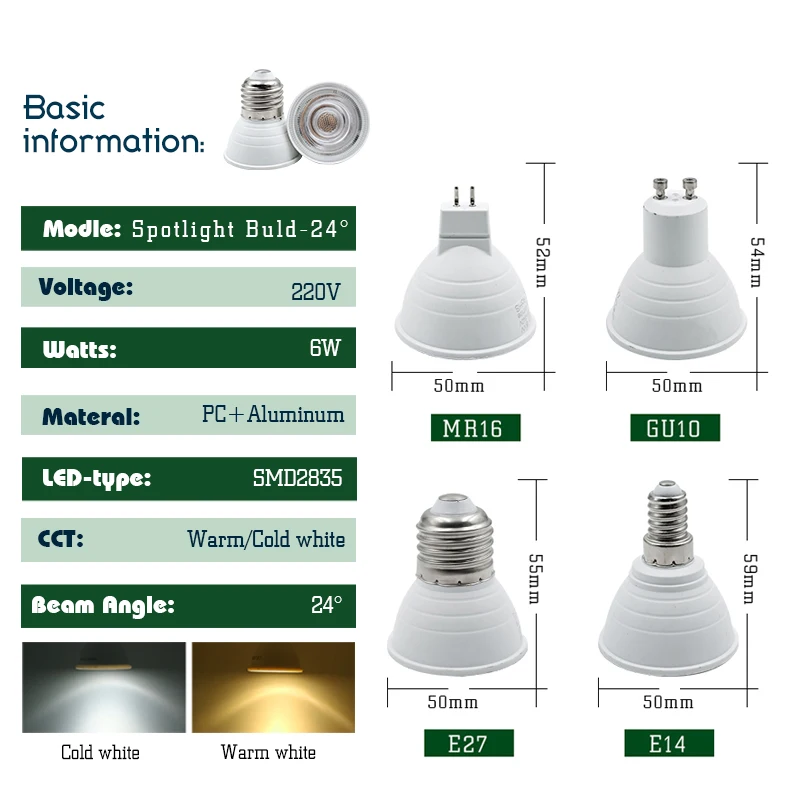 Basic information:

Modle: Spotlight Buld-24°

Voltage: 220V

Watts: 6W

Materal: PC+Aluminum

LED-type: SMD2835

CCT: Warm/Cold white

Beam Angle: 24°

Cold white

Warm white

52mm

50mm

MR16

54mm

50mm

GU10

55mm

50mm

E27

59mm

50mm

E14